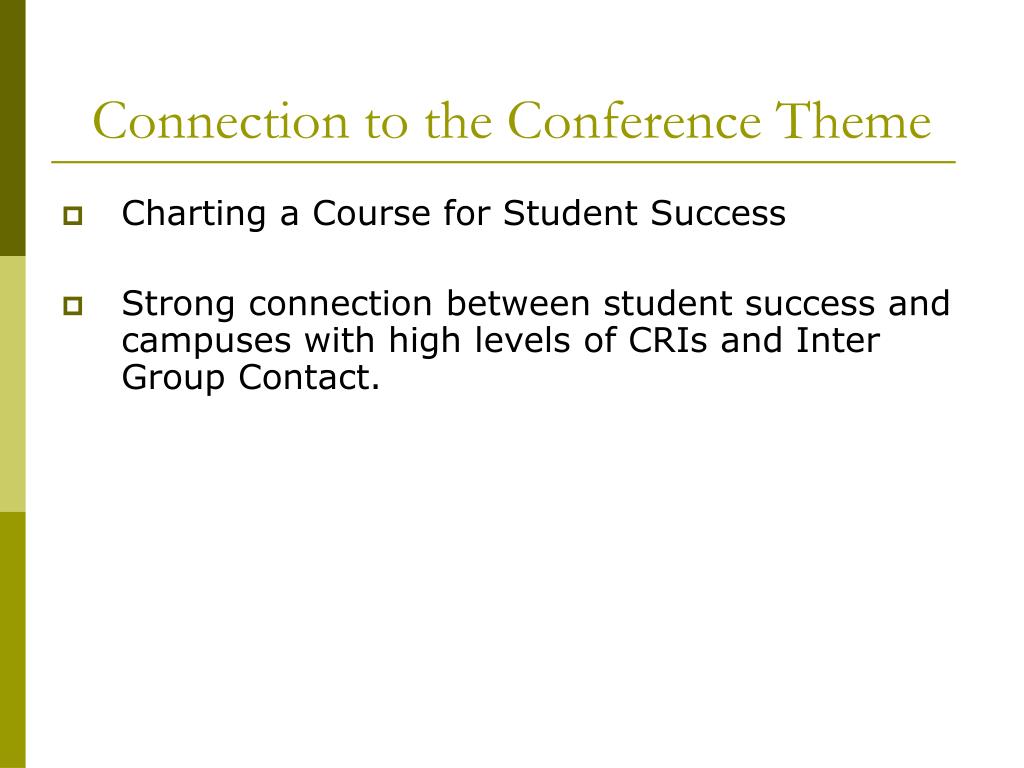 Connection to the Conference Theme

Charting a Course for Student Success

Strong connection between student success and campuses with high levels of CRIs and Inter Group Contact.